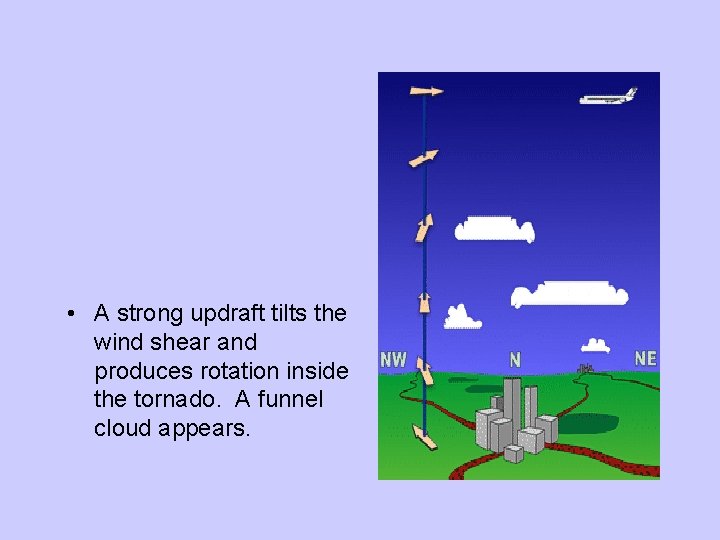 • A strong updraft tilts the wind shear and produces rotation inside the tornado.  A funnel cloud appears.

NW
N
NE